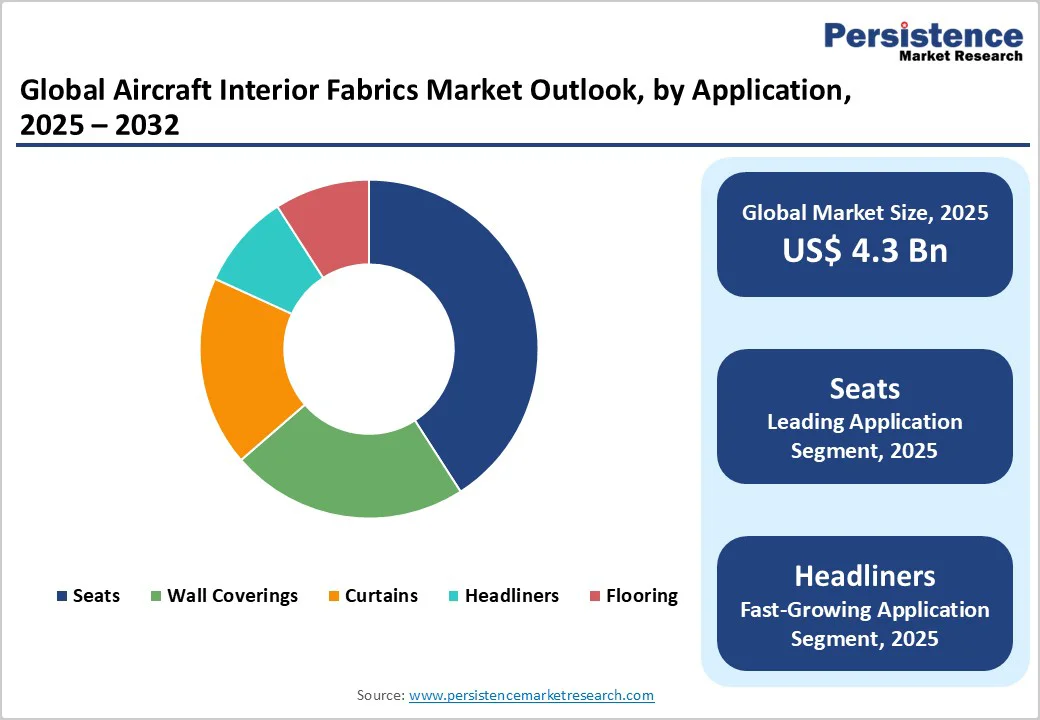 Persistence
Market Research

Global Aircraft Interior Fabrics Market Outlook, by Application, 2025 – 2032

Seats Wall Coverings Curtains Headliners Flooring

Global Market Size, 2025
US$ 4.3 Bn

Seats
Leading Application Segment, 2025

Headliners
Fast-Growing Application Segment, 2025

Source: www.persistencemarketresearch.com